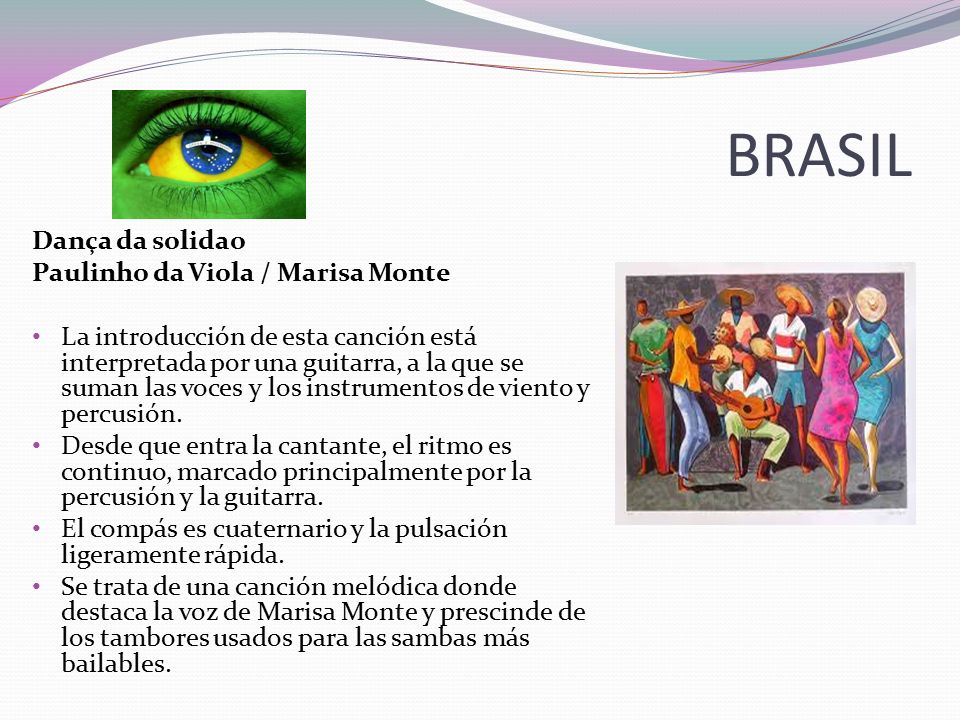 BRASIL

Dança da solidao
Paulinho da Viola / Marisa Monte

• La introducción de esta canción está interpretada por una guitarra, a la que se suman las voces y los instrumentos de viento y percusión.
• Desde que entra la cantante, el ritmo es continuo, marcado principalmente por la percusión y la guitarra.
• El compás es cuaternario y la pulsación ligeramente rápida.
• Se trata de una canción melódica donde destaca la voz de Marisa Monte y prescinde de los tambores usados para las sambas más bailables.